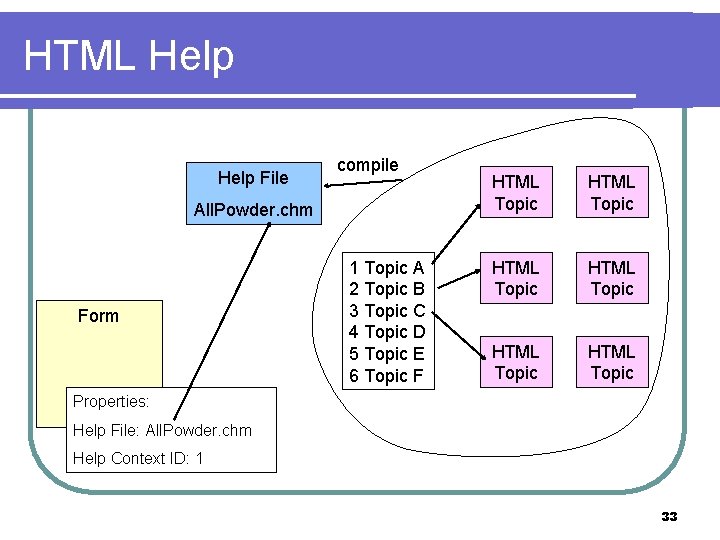 HTML Help

Help File

AllPowder.chm

compile

HTML Topic

HTML Topic

1 Topic A
2 Topic B
3 Topic C
4 Topic D
5 Topic E
6 Topic F

HTML Topic

HTML Topic

HTML Topic

HTML Topic

Form

Properties:

Help File: AllPowder.chm

Help Context ID: 1

33